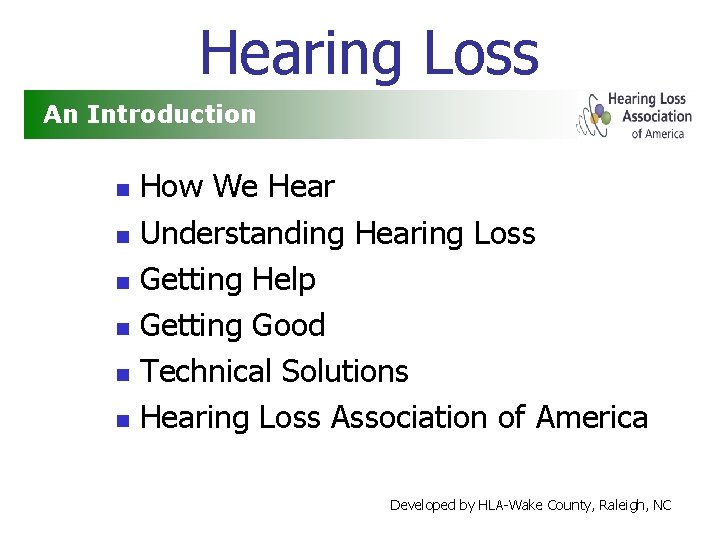 Hearing Loss

An Introduction

Hearing Loss Association of America

- How We Hear
- Understanding Hearing Loss
- Getting Help
- Getting Good
- Technical Solutions
- Hearing Loss Association of America

Developed by HLA-Wake County, Raleigh, NC